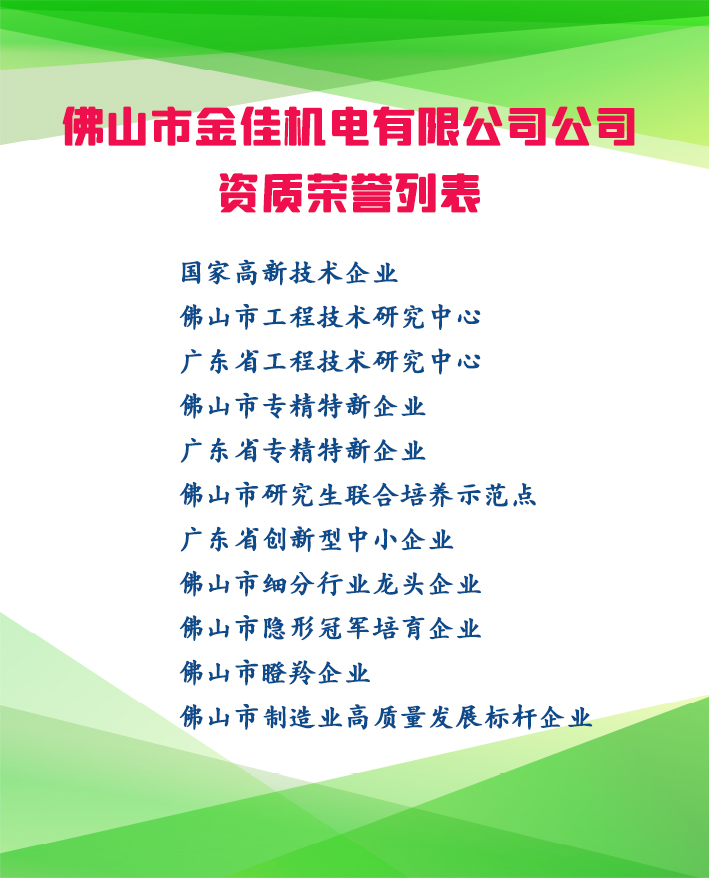 佛山市金佳机电有限公司公司
资质荣誉列表

国家高新技术企业
佛山市工程技术研究中心
广东省工程技术研究中心
佛山市专精特新企业
广东省专精特新企业
佛山市研究生联合培养示范点
广东省创新型中小企业
佛山市细分行业龙头企业
佛山市隐形冠军培育企业
佛山市瞪羚企业
佛山市制造业高质量发展标杆企业